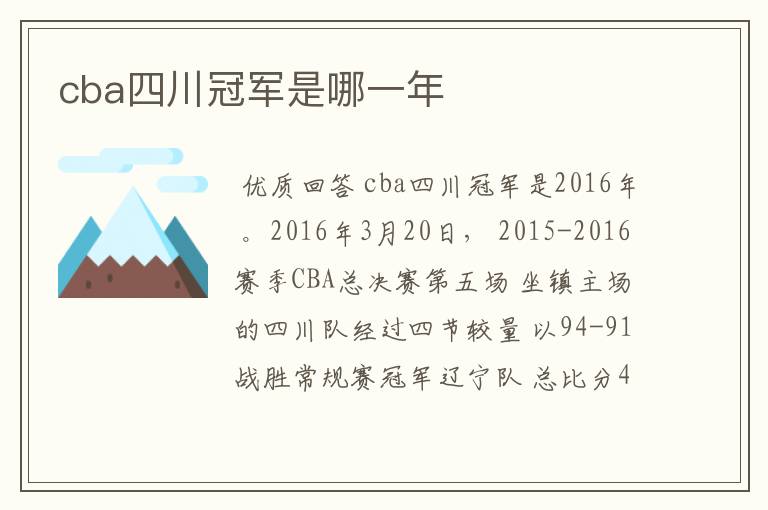 cba四川冠军是哪一年

优质回答 cba四川冠军是2016年。2016年3月20日， 2015-2016赛季CBA总决赛第五场 坐镇主场的四川队经过四节较量 以94-91战胜常规赛冠军辽宁队 总比分4